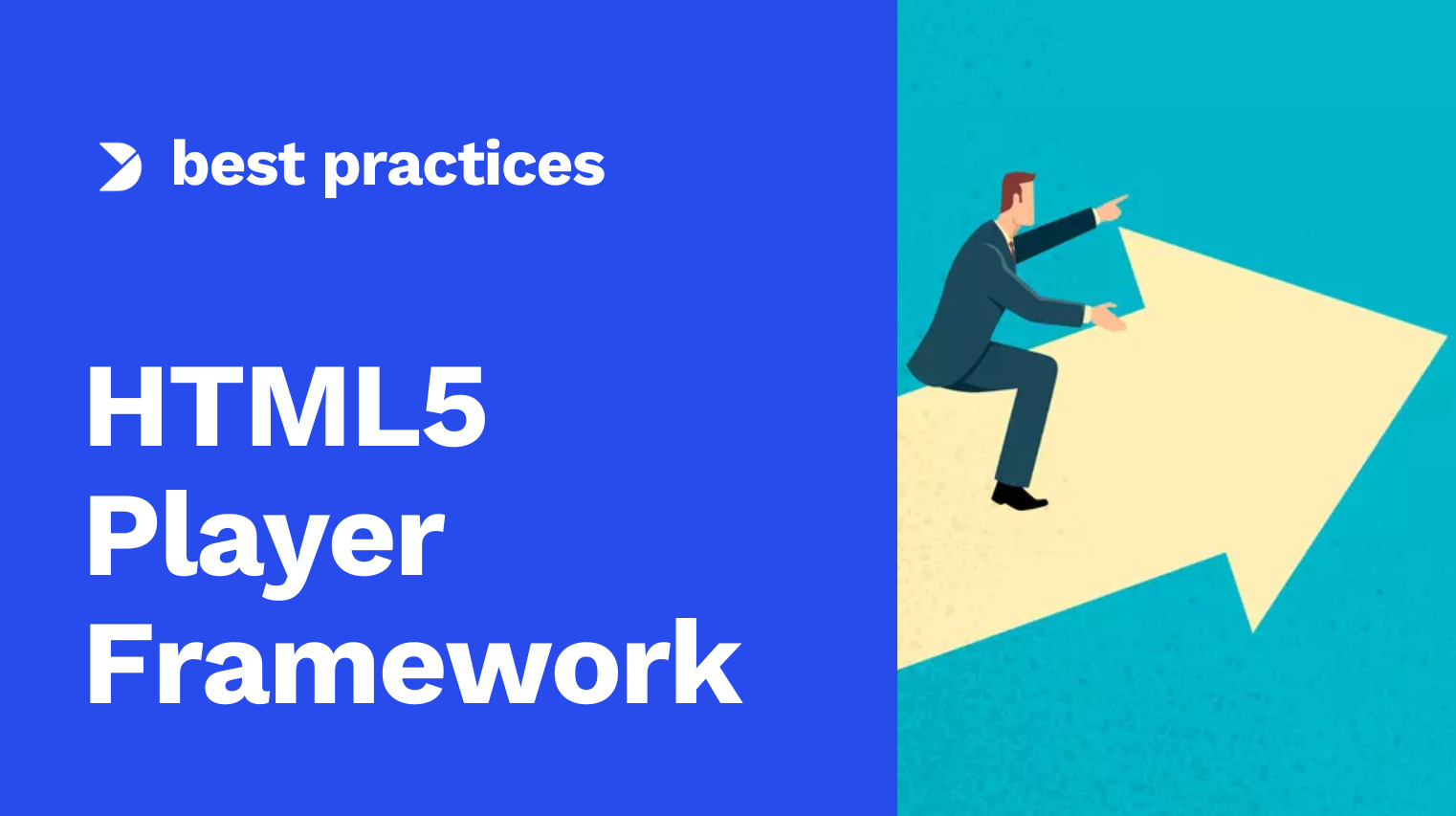 best practices

HTML5 Player Framework